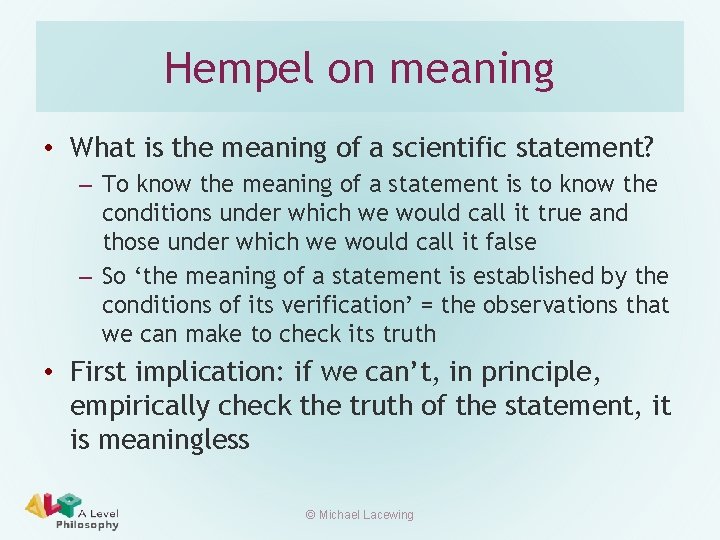 Hempel on meaning

• What is the meaning of a scientific statement?
– To know the meaning of a statement is to know the conditions under which we would call it true and those under which we would call it false
– So 'the meaning of a statement is established by the conditions of its verification' = the observations that we can make to check its truth

• First implication: if we can't, in principle, empirically check the truth of the statement, it is meaningless

ALP A Level Philosophy

© Michael Lacewing